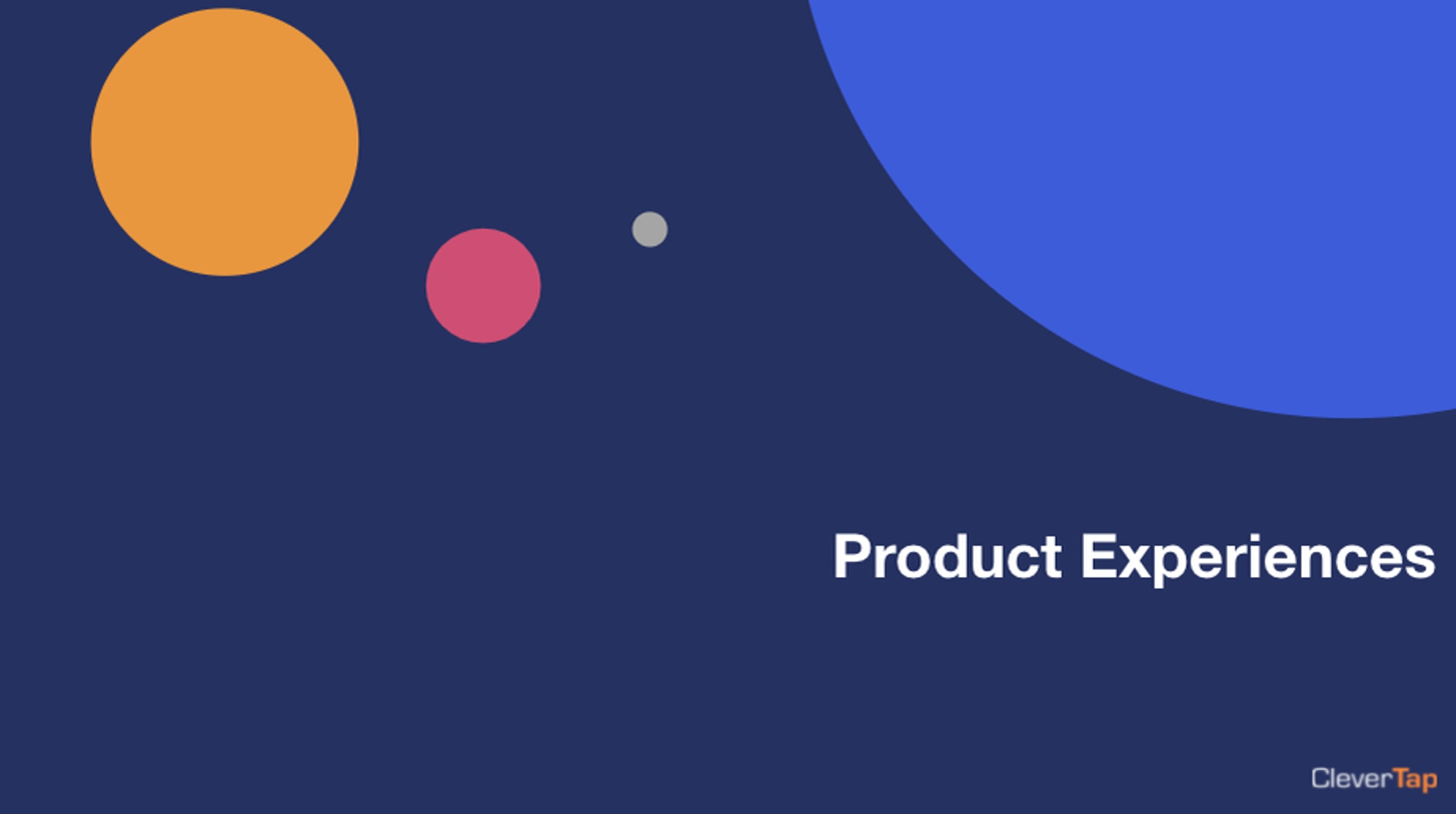 Product Experiences

CleverTap